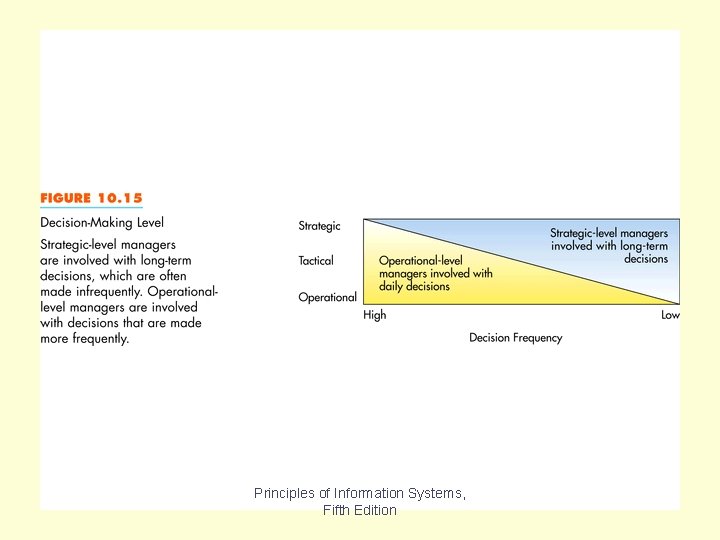 FIGURE 10.15

Decision-Making Level

Strategic-level managers are involved with long-term decisions, which are often made infrequently. Operational-level managers are involved with decisions that are made more frequently.

Strategic

Tactical

Operational

Strategic-level managers involved with long-term decisions

Operational-level managers involved with daily decisions

High

Low

Decision Frequency

Principles of Information Systems, Fifth Edition